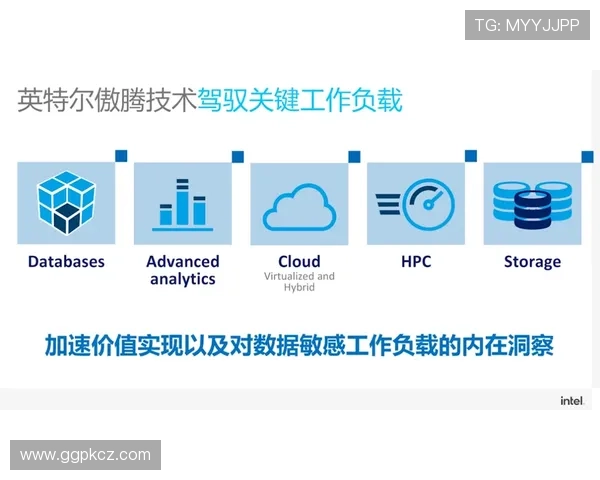 TG: MYYJJPP

英特尔傲腾技术驾驭关键工作负载

Databases

Advanced analytics

Cloud
Virtualized and Hybrid

HPC

Storage

加速价值实现以及对数据敏感工作负载的内在洞察

intel.

www.ggpkcz.com